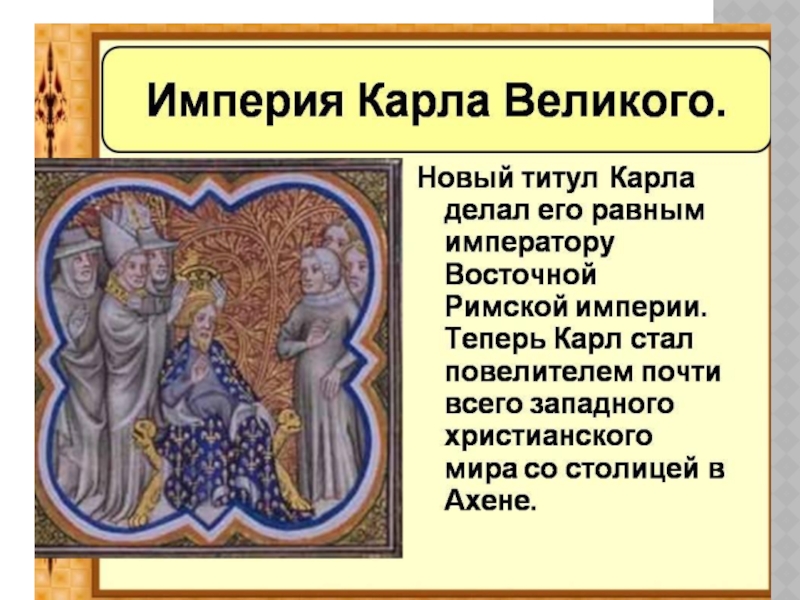 Империя Карла Великого.

Новый титул Карла делал его равным императору Восточной Римской империи. Теперь Карл стал повелителем почти всего западного христианского мира со столицей в Ахене.